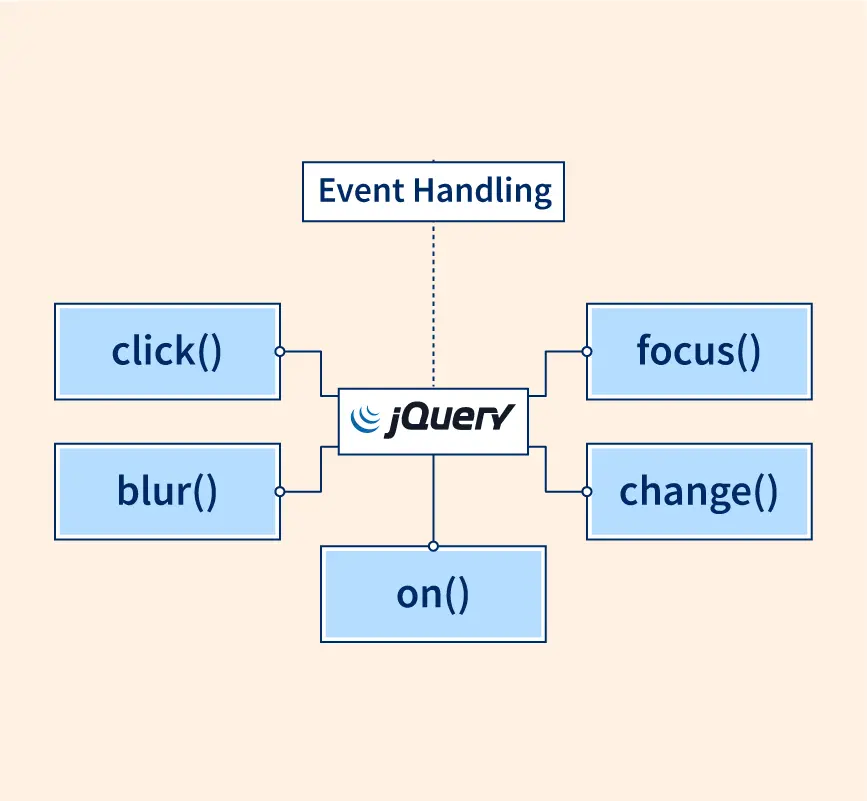 Event Handling

click()

focus()

jQuery

blur()

change()

on()